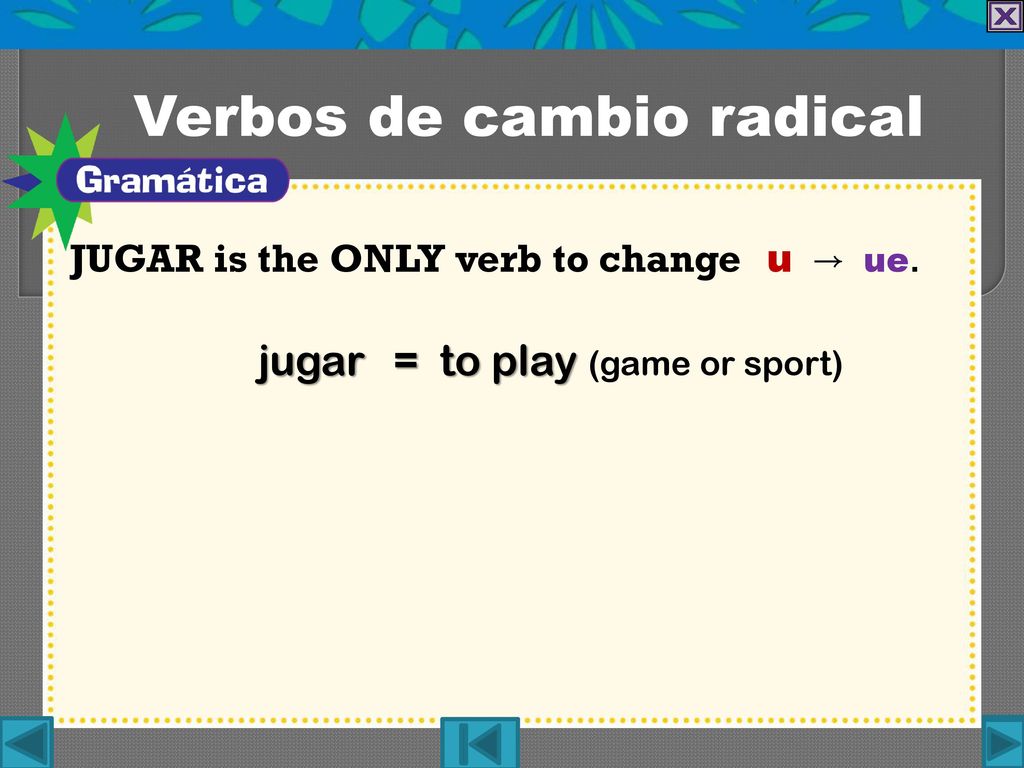 Verbos de cambio radical

Gramática

JUGAR is the ONLY verb to change u → ue.

jugar = to play (game or sport)